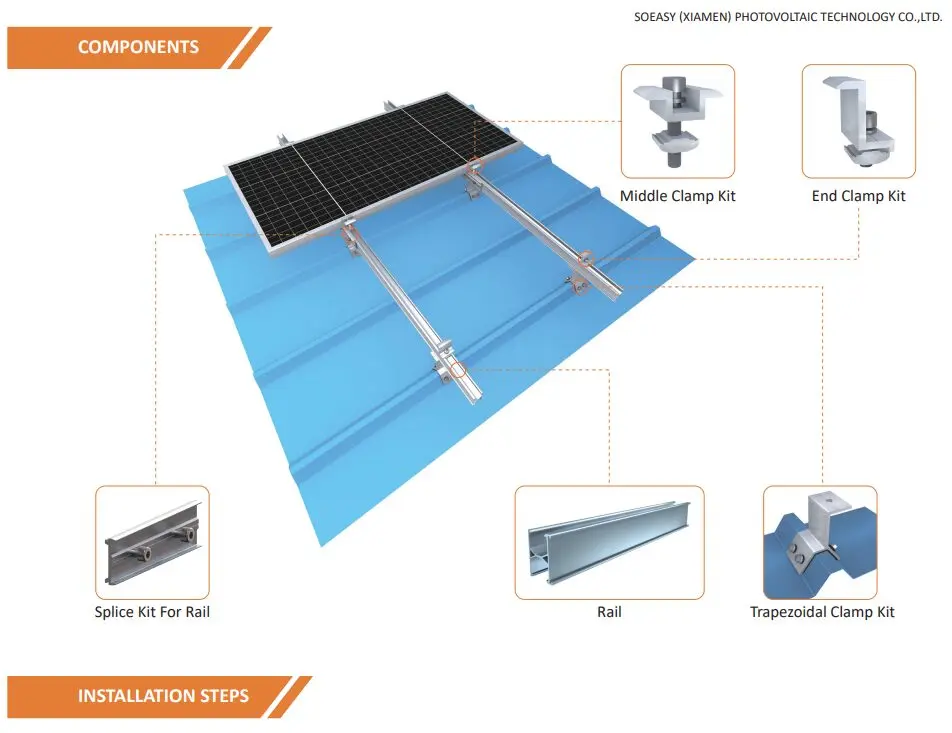 SOEASY (XIAMEN) PHOTOVOLTAIC TECHNOLOGY CO.,LTD.

COMPONENTS

Middle Clamp Kit

End Clamp Kit

Splice Kit For Rail

Rail

Trapezoidal Clamp Kit

INSTALLATION STEPS